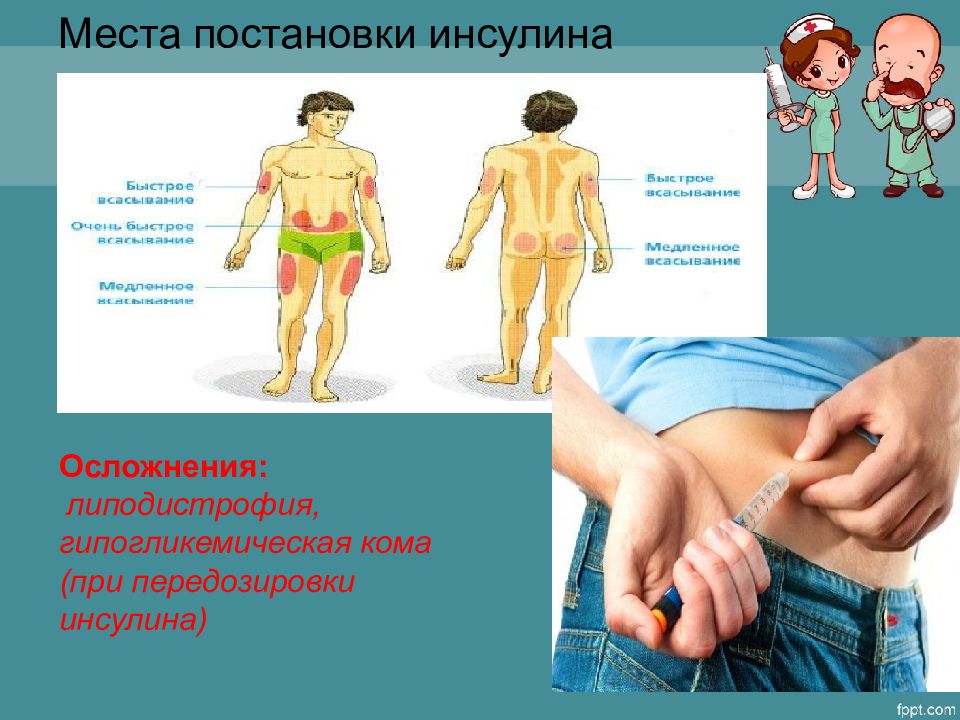 Места постановки инсулина

Быстрое всасывание

Очень быстрое всасывание

Медленное всасывание

Быстрое всасывание

Медленное всасывание

Осложнения:
липодистрофия, гипогликемическая кома (при передозировки инсулина)

fppt.com